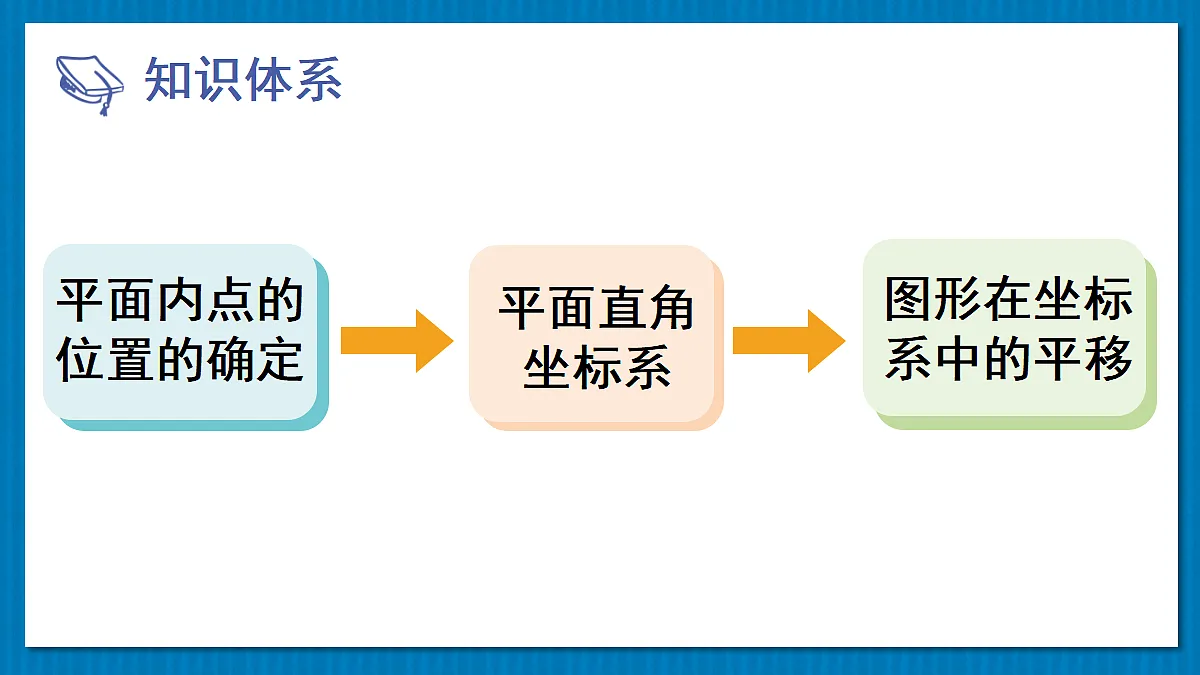 知识体系

平面内点的位置的确定

平面直角坐标系

图形在坐标系中的平移